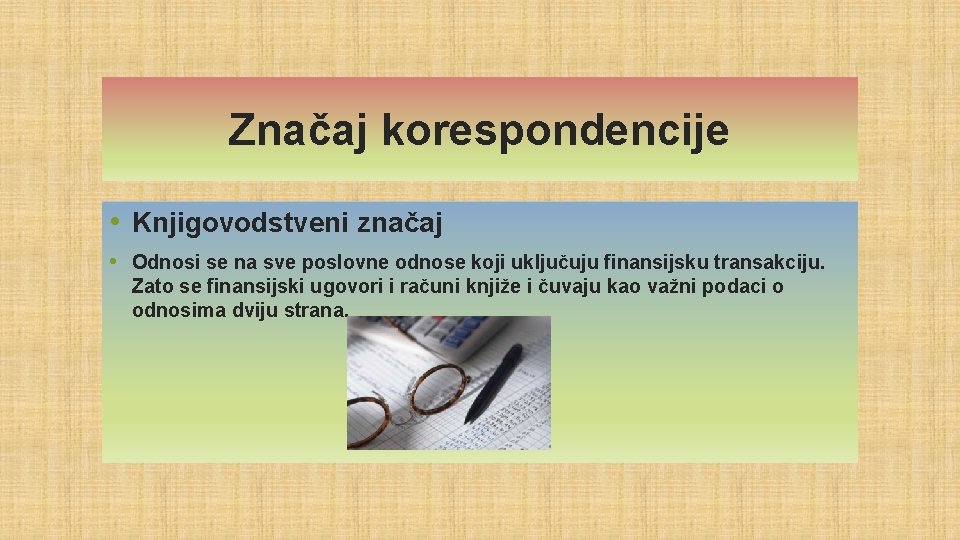 Značaj korespondencije

• Knjigovodstveni značaj

• Odnosi se na sve poslovne odnose koji uključuju finansijsku transakciju. Zato se finansijski ugovori i računi knjiže i čuvaju kao važni podaci o odnosima dviju strana.